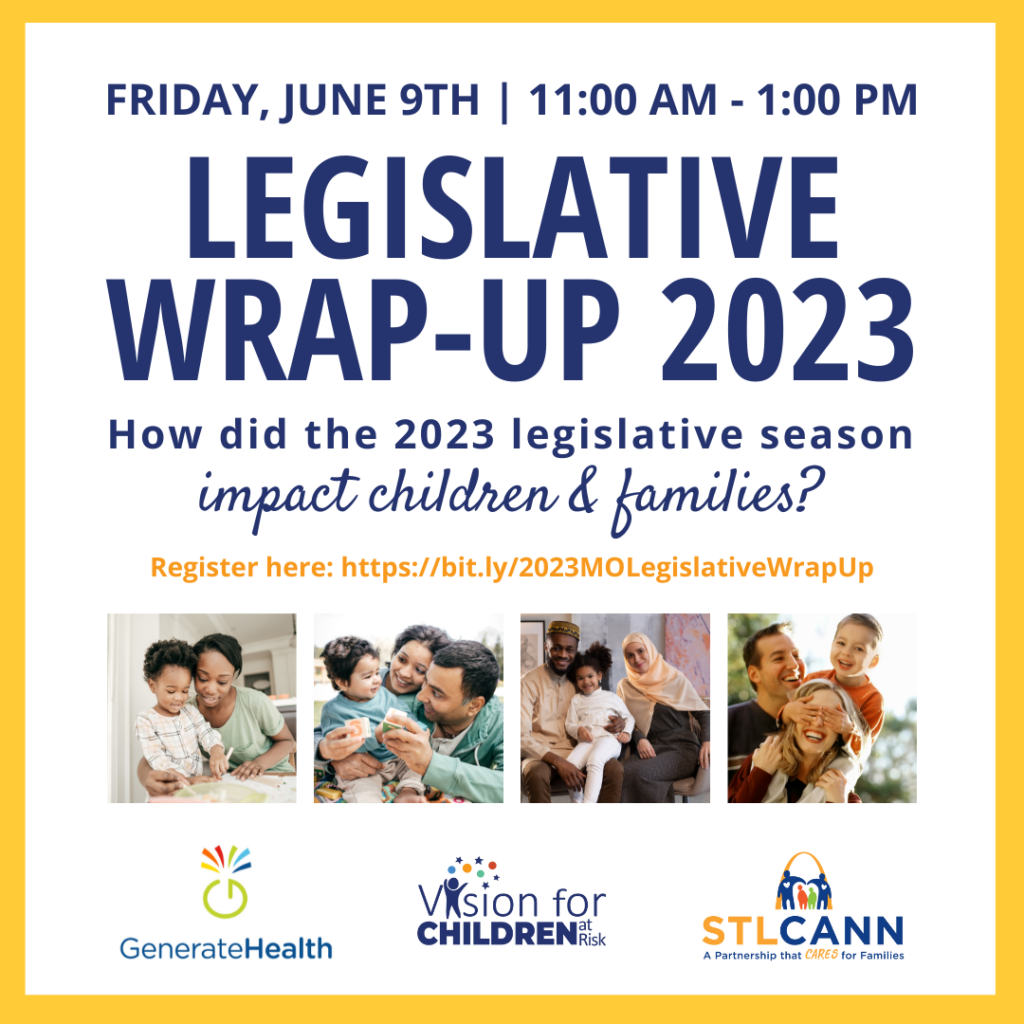 FRIDAY, JUNE 9TH | 11:00 AM - 1:00 PM

LEGISLATIVE WRAP-UP 2023

How did the 2023 legislative season impact children & families?

Register here: https://bit.ly/2023MOLegislativeWrapUp

GenerateHealth

Vision for CHILDREN at Risk

STLCANN
A Partnership that CARES for Families